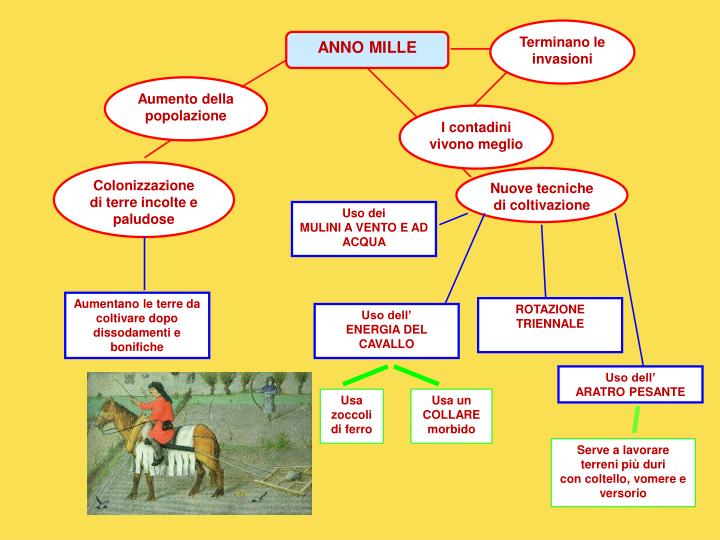 ANNO MILLE

Terminano le invasioni

Aumento della popolazione

I contadini vivono meglio

Colonizzazione di terre incolte e paludose

Nuove tecniche di coltivazione

Uso dei MULINI A VENTO E AD ACQUA

Aumentano le terre da coltivare dopo dissodamenti e bonifiche

Uso dell' ENERGIA DEL CAVALLO

ROTAZIONE TRIENNALE

Uso dell' ARATRO PESANTE

Usa zoccoli di ferro

Usa un COLLARE morbido

Serve a lavorare terreni più duri con coltello, vomere e versorio